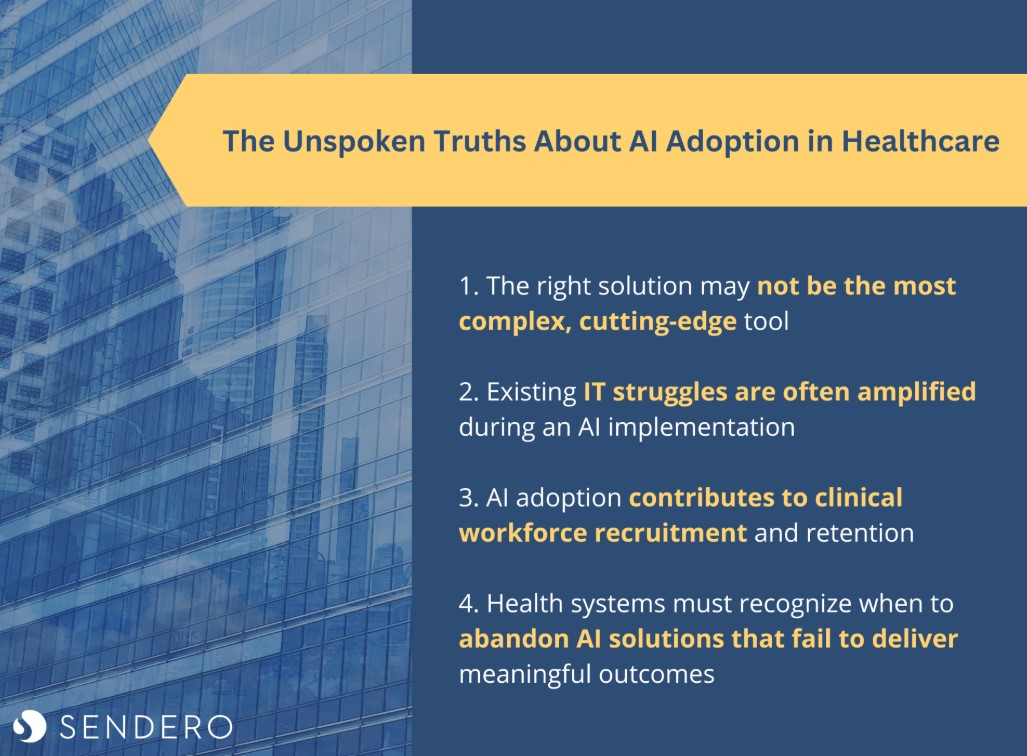 The Unspoken Truths About AI Adoption in Healthcare

1. The right solution may not be the most complex, cutting-edge tool

2. Existing IT struggles are often amplified during an AI implementation

3. AI adoption contributes to clinical workforce recruitment and retention

4. Health systems must recognize when to abandon AI solutions that fail to deliver meaningful outcomes

SENDERO